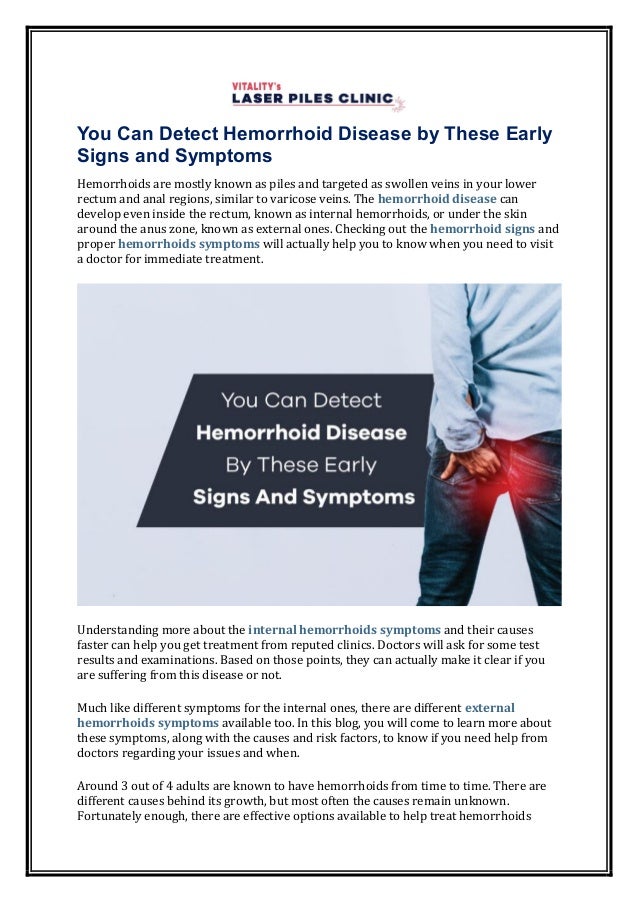 VITALITY's
LASER PILES CLINIC

You Can Detect Hemorrhoid Disease by These Early Signs and Symptoms

Hemorrhoids are mostly known as piles and targeted as swollen veins in your lower rectum and anal regions, similar to varicose veins. The hemorrhoid disease can develop even inside the rectum, known as internal hemorrhoids, or under the skin around the anus zone, known as external ones. Checking out the hemorrhoid signs and proper hemorrhoids symptoms will actually help you to know when you need to visit a doctor for immediate treatment.

You Can Detect
Hemorrhoid Disease
By These Early
Signs And Symptoms

Understanding more about the internal hemorrhoids symptoms and their causes faster can help you get treatment from reputed clinics. Doctors will ask for some test results and examinations. Based on those points, they can actually make it clear if you are suffering from this disease or not.

Much like different symptoms for the internal ones, there are different external hemorrhoids symptoms available too. In this blog, you will come to learn more about these symptoms, along with the causes and risk factors, to know if you need help from doctors regarding your issues and when.

Around 3 out of 4 adults are known to have hemorrhoids from time to time. There are different causes behind its growth, but most often the causes remain unknown. Fortunately enough, there are effective options available to help treat hemorrhoids